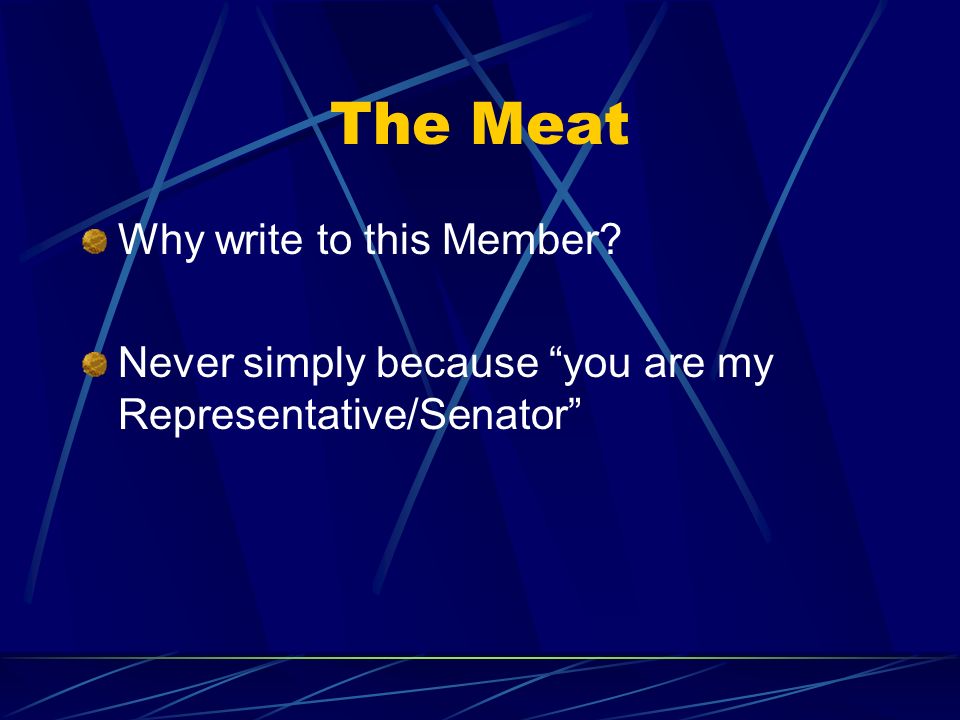 The Meat

Why write to this Member?

Never simply because “you are my Representative/Senator”